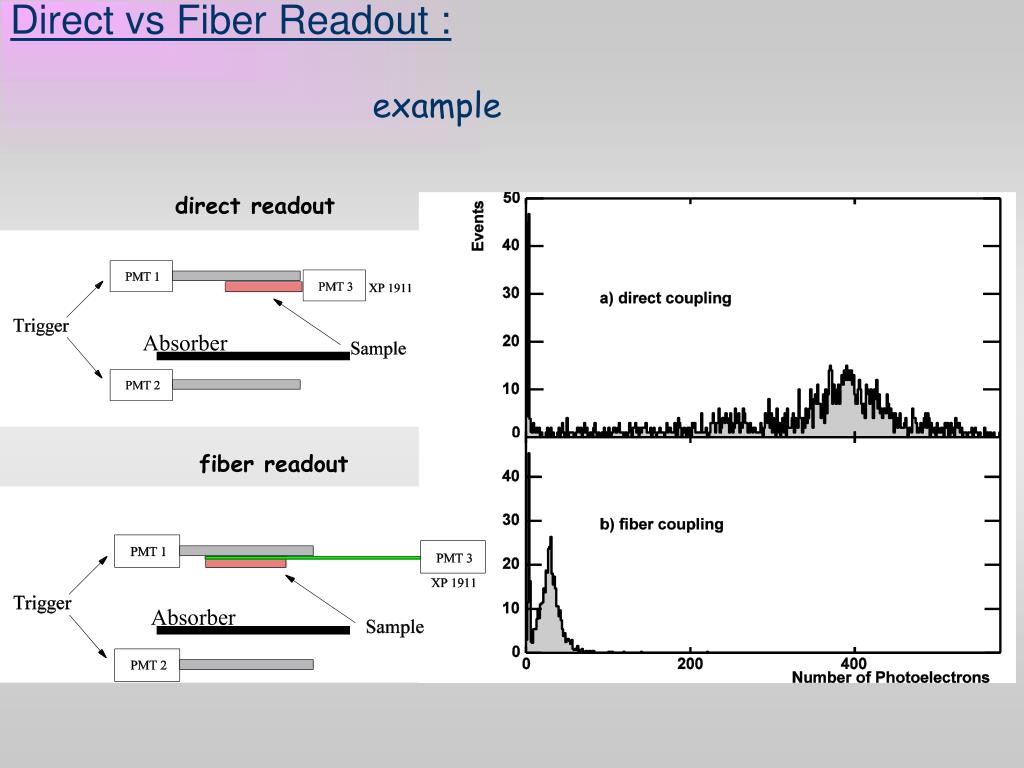 Direct vs Fiber Readout :

example

direct readout

PMT 1

PMT 3 XP 1911

Trigger

Absorber

Sample

PMT 2

fiber readout

PMT 1

PMT 3

XP 1911

Trigger

Absorber

Sample

PMT 2

Events

50

40

30

20

10

0

a) direct coupling

40

30

20

10

0

b) fiber coupling

0

200

400

Number of Photoelectrons